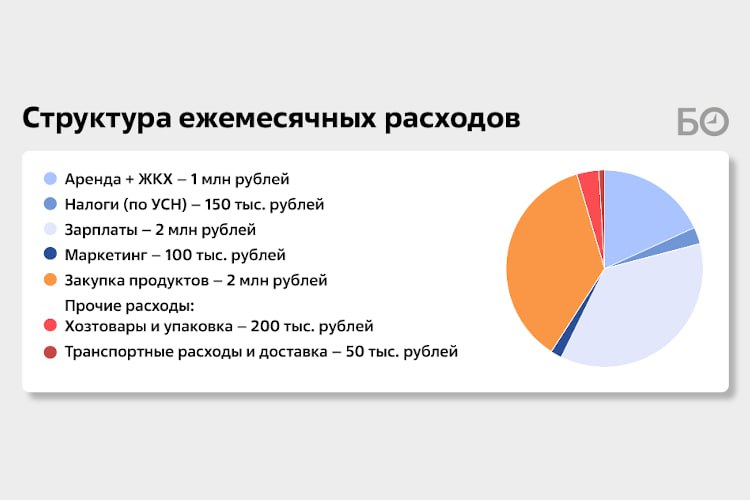 Структура ежемесячных расходов

БО

Аренда + ЖКХ – 1 млн рублей
Налоги (по УСН) – 150 тыс. рублей
Зарплаты – 2 млн рублей
Маркетинг – 100 тыс. рублей
Закупка продуктов – 2 млн рублей
Прочие расходы:
Хозтовары и упаковка – 200 тыс. рублей
Транспортные расходы и доставка – 50 тыс. рублей